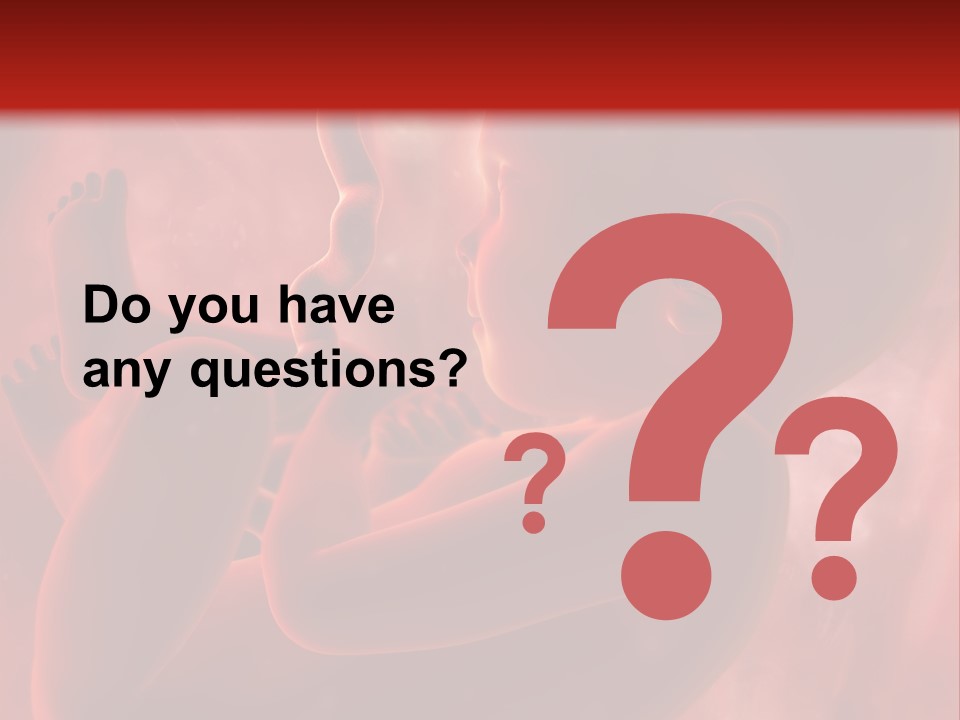 Do you have any questions?

? ? ?